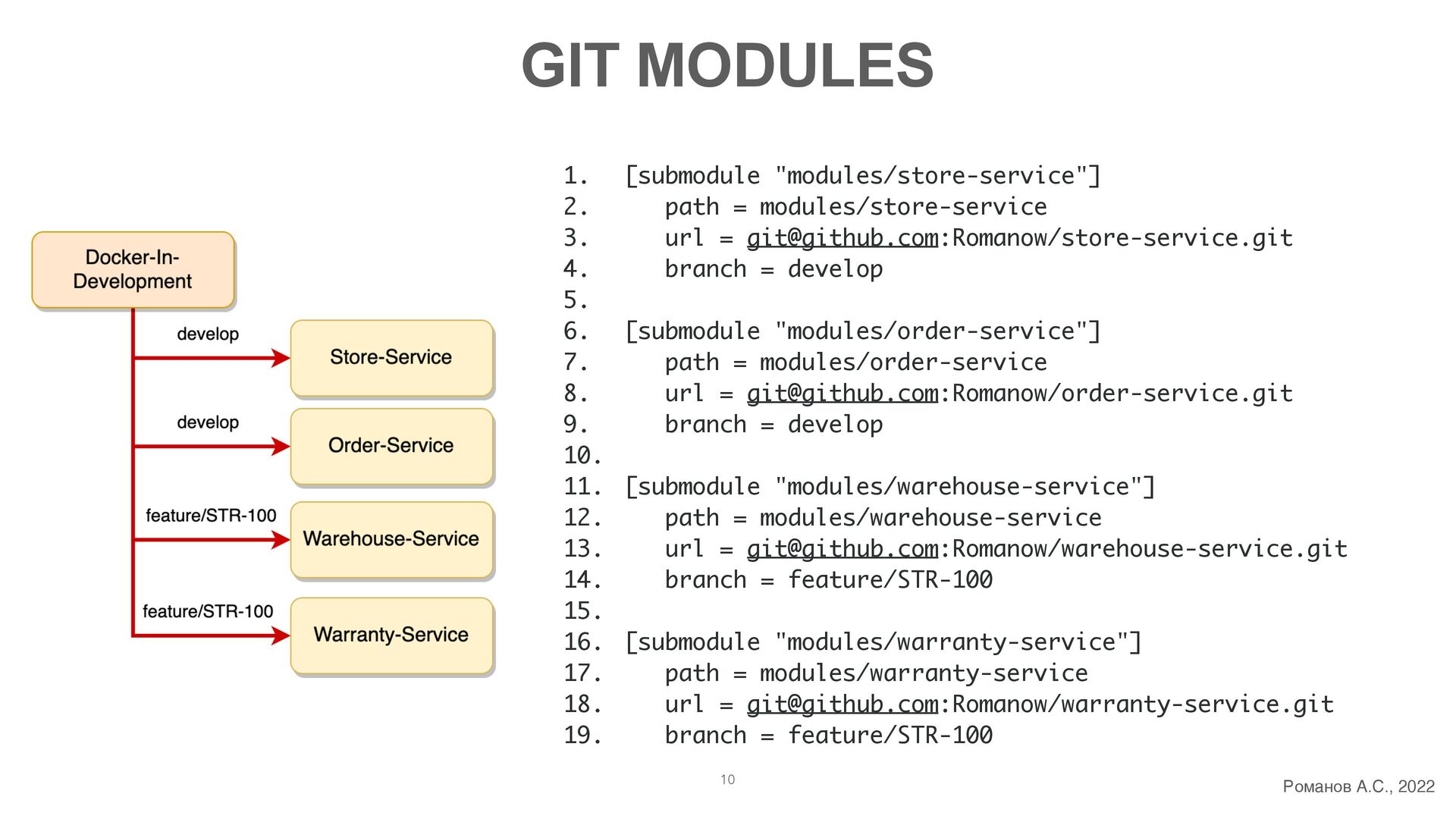 GIT MODULES

Docker-In-Development

develop

Store-Service

develop

Order-Service

feature/STR-100

Warehouse-Service

feature/STR-100

Warranty-Service

1. [submodule "modules/store-service"]
2. path = modules/store-service
3. url = git@github.com:Romanow/store-service.git
4. branch = develop
5.
6. [submodule "modules/order-service"]
7. path = modules/order-service
8. url = git@github.com:Romanow/order-service.git
9. branch = develop
10.
11. [submodule "modules/warehouse-service"]
12. path = modules/warehouse-service
13. url = git@github.com:Romanow/warehouse-service.git
14. branch = feature/STR-100
15.
16. [submodule "modules/warranty-service"]
17. path = modules/warranty-service
18. url = git@github.com:Romanow/warranty-service.git
19. branch = feature/STR-100

10

Романов А.С., 2022